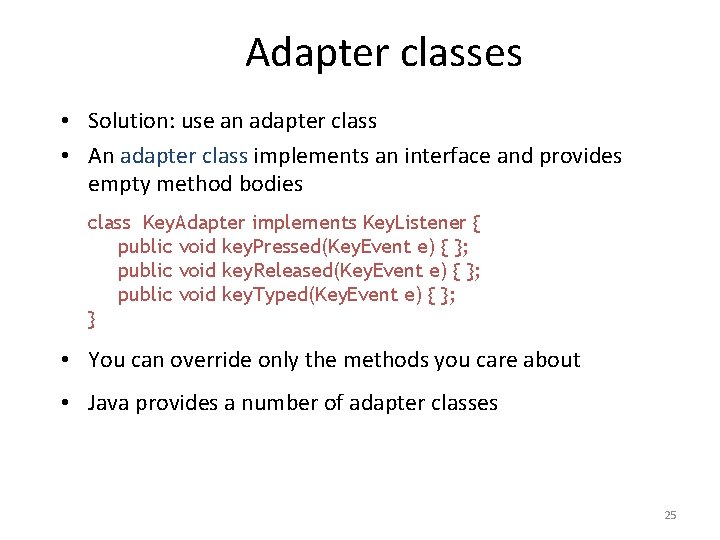 Adapter classes

• Solution: use an adapter class
• An adapter class implements an interface and provides empty method bodies

class KeyAdapter implements KeyListener {
public void keyPressed(KeyEvent e) { };
public void keyReleased(KeyEvent e) { };
public void keyTyped(KeyEvent e) { };
}

• You can override only the methods you care about

• Java provides a number of adapter classes

25